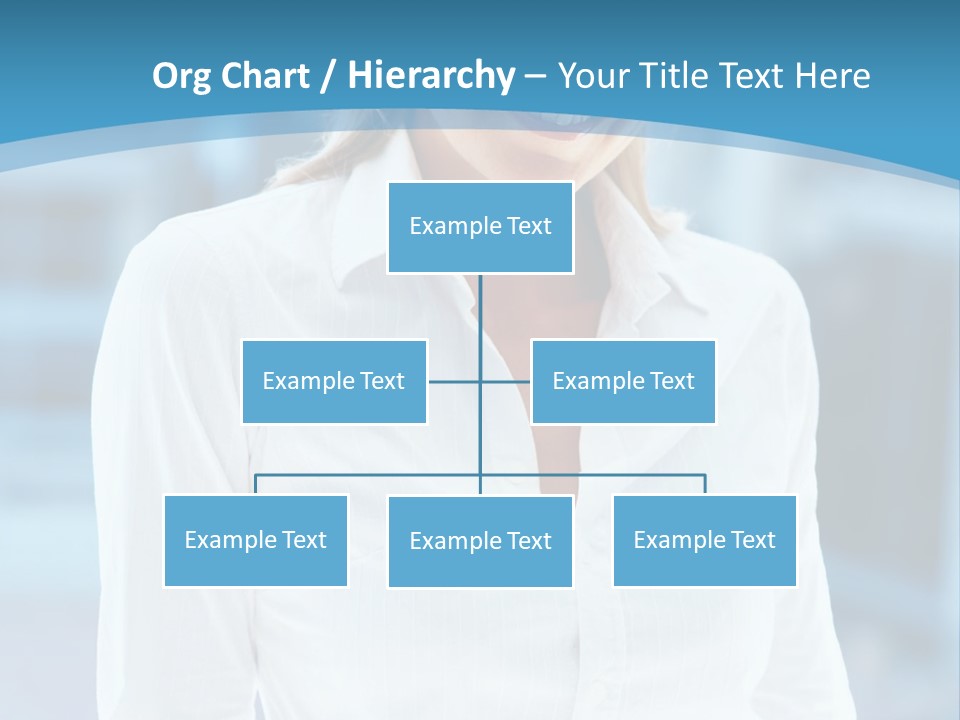 Org Chart / Hierarchy – Your Title Text Here

Example Text

Example Text

Example Text

Example Text

Example Text

Example Text